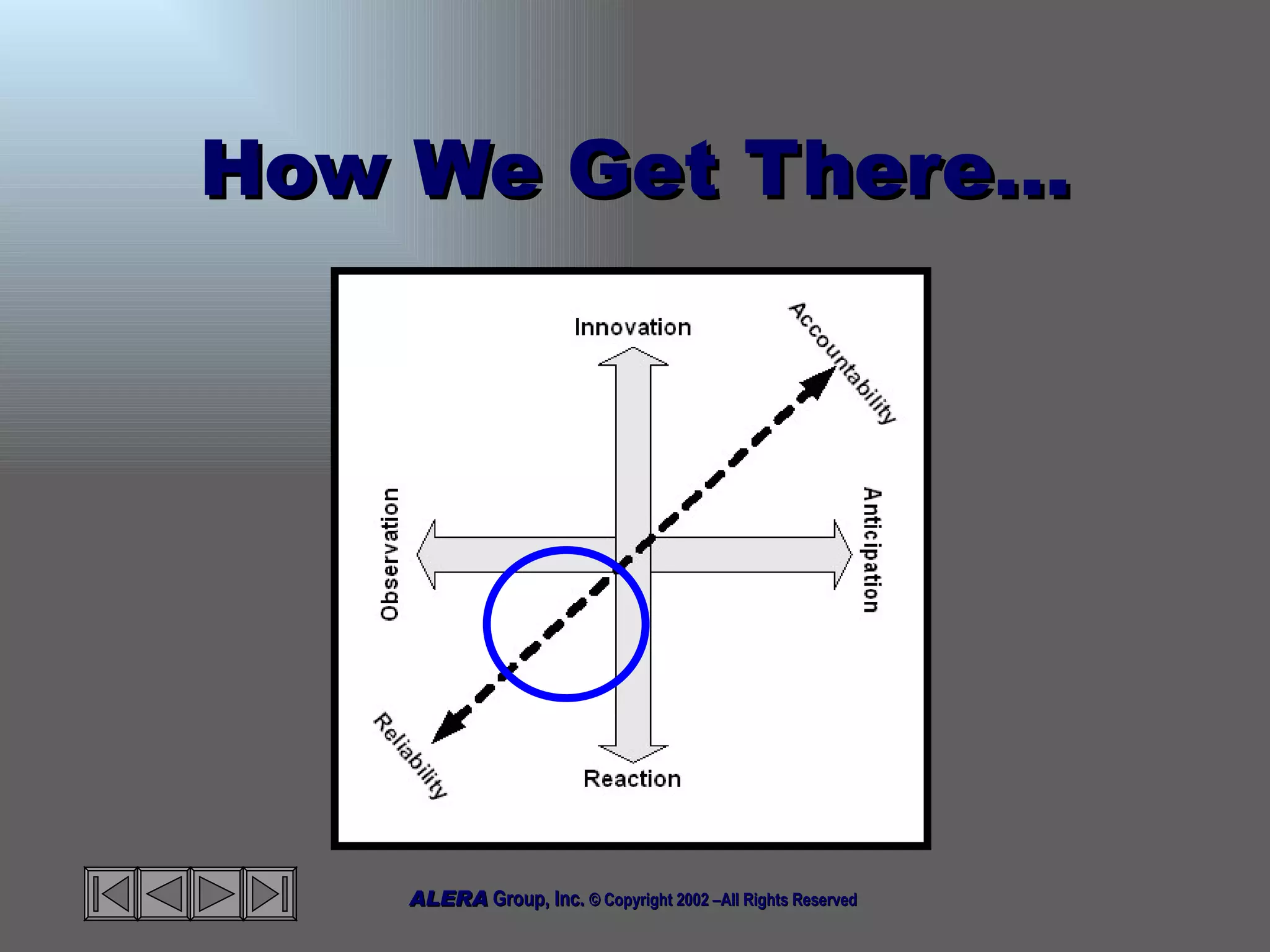 How We Get There…

Innovation

Accountability

Observation

Anticipation

Reliability

Reaction

ALERA Group, Inc. © Copyright 2002 –All Rights Reserved